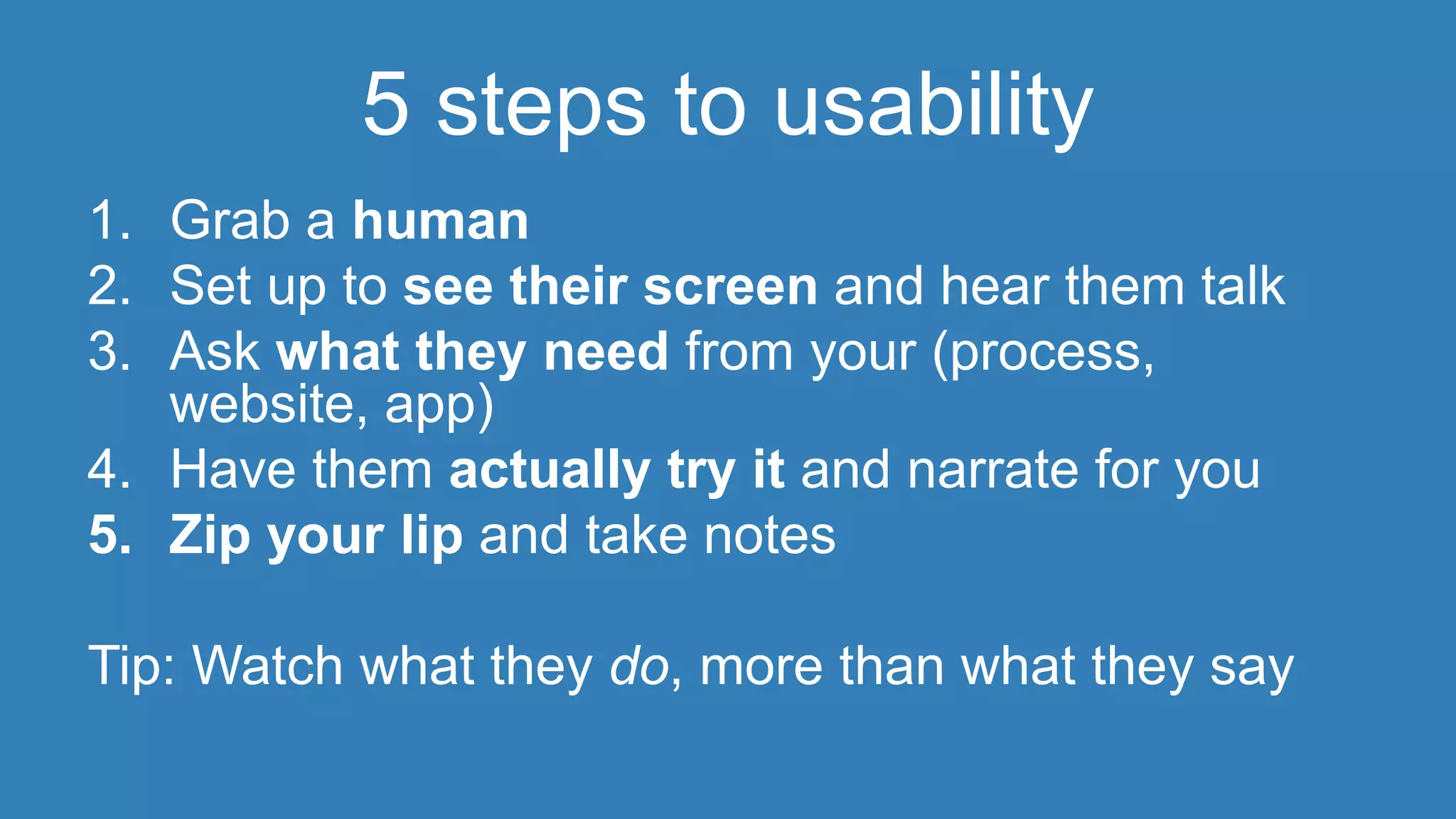 5 steps to usability

1. Grab a human
2. Set up to see their screen and hear them talk
3. Ask what they need from your (process, website, app)
4. Have them actually try it and narrate for you
5. Zip your lip and take notes

Tip: Watch what they do, more than what they say